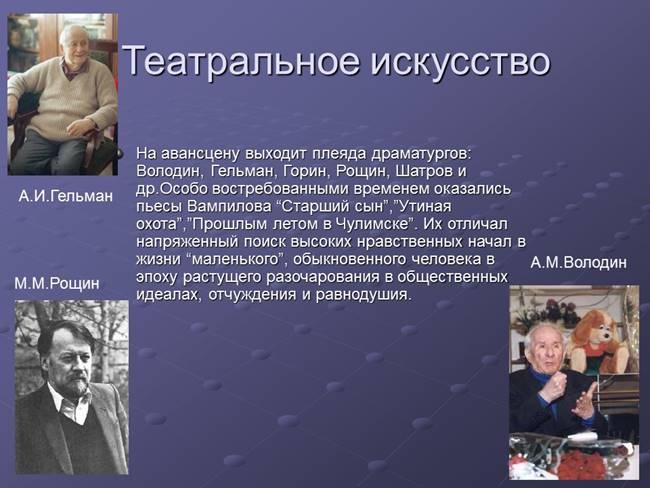 Театральное искусство

А.И.Гельман

На авансцену выходит плеяда драматургов: Володин, Гельман, Горин, Рощин, Шатров и др.Особо востребованными временем оказались пьесы Вампилова “Старший сын”,”Утиная охота”,”Прошлым летом в Чулимске”. Их отличал напряженный поиск высоких нравственных начал в жизни “маленького”, обыкновенного человека в эпоху растущего разочарования в общественных идеалах, отчуждения и равнодушия.

М.М.Рощин

А.М.Володин